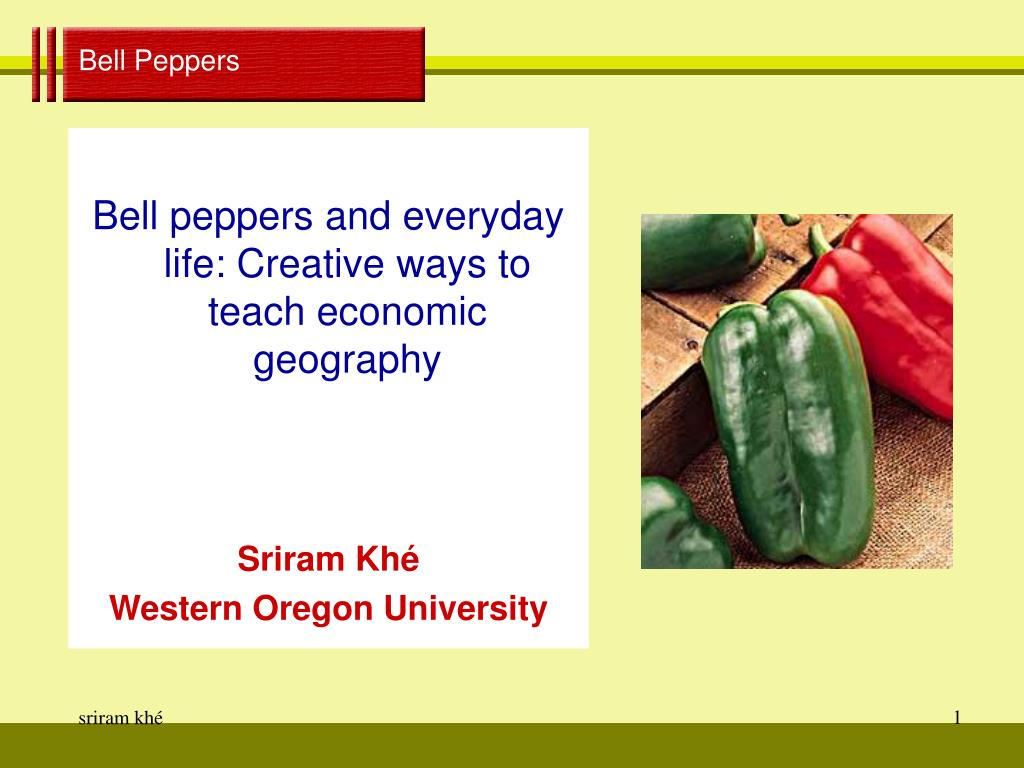 Bell Peppers

Bell peppers and everyday life: Creative ways to teach economic geography

Sriram Khé
Western Oregon University

sriram khé

1